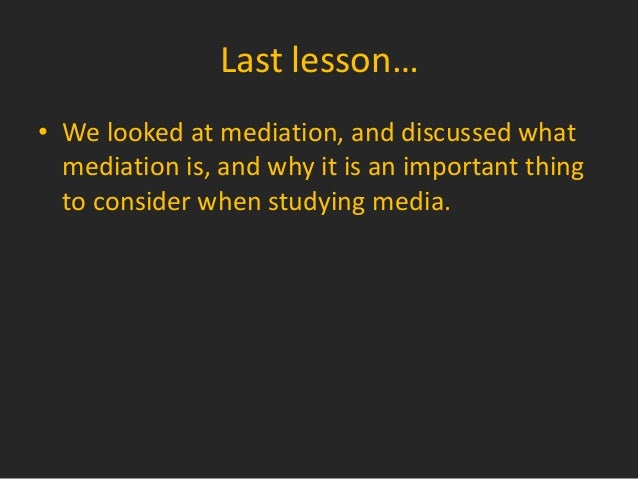 Last lesson…

• We looked at mediation, and discussed what mediation is, and why it is an important thing to consider when studying media.